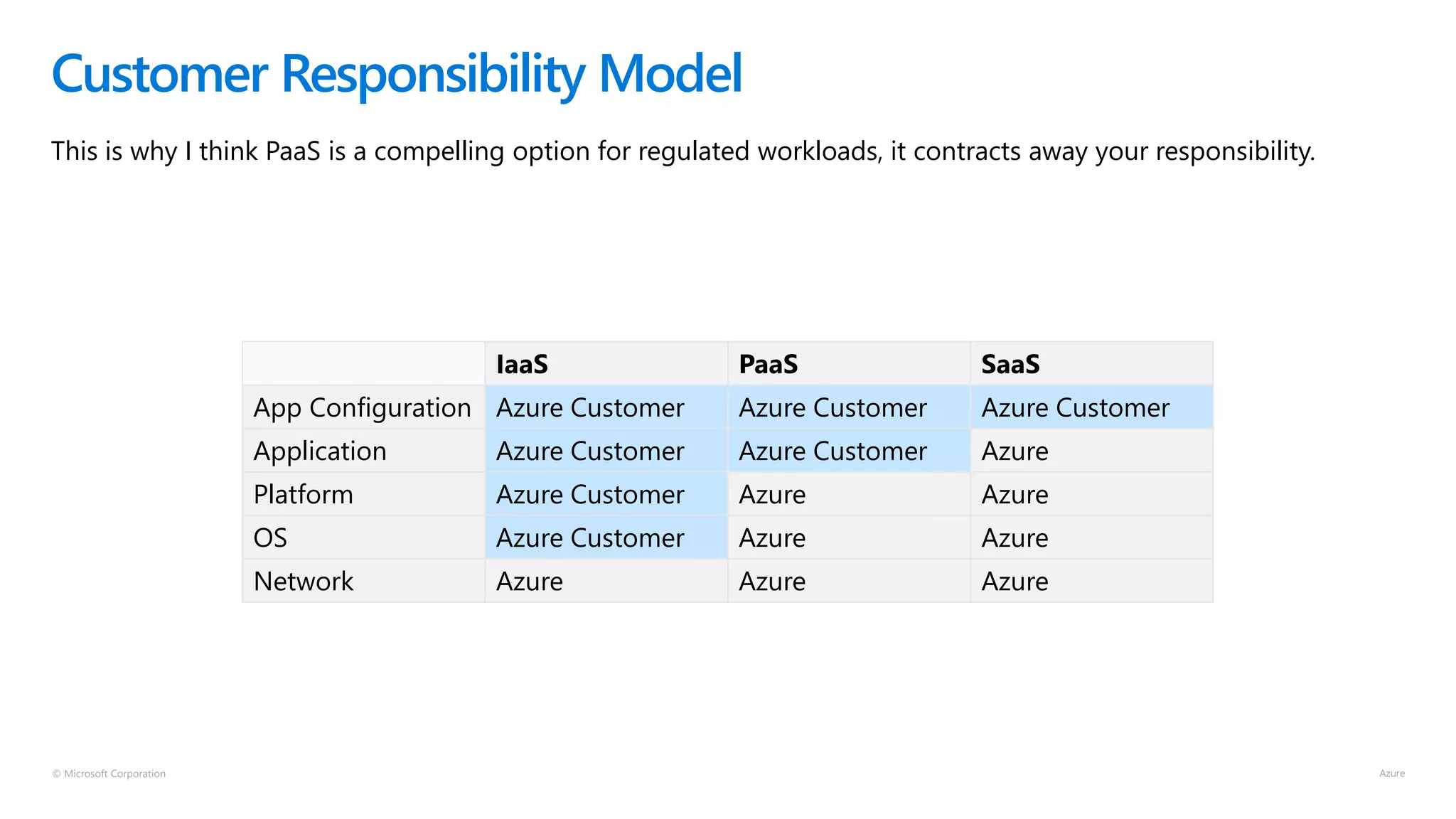 Customer Responsibility Model

This is why I think PaaS is a compelling option for regulated workloads, it contracts away your responsibility.

| | IaaS | PaaS | SaaS |
|---|---|---|---|
| App Configuration | Azure Customer | Azure Customer | Azure Customer |
| Application | Azure Customer | Azure Customer | Azure |
| Platform | Azure Customer | Azure | Azure |
| OS | Azure Customer | Azure | Azure |
| Network | Azure | Azure | Azure |

© Microsoft Corporation

Azure